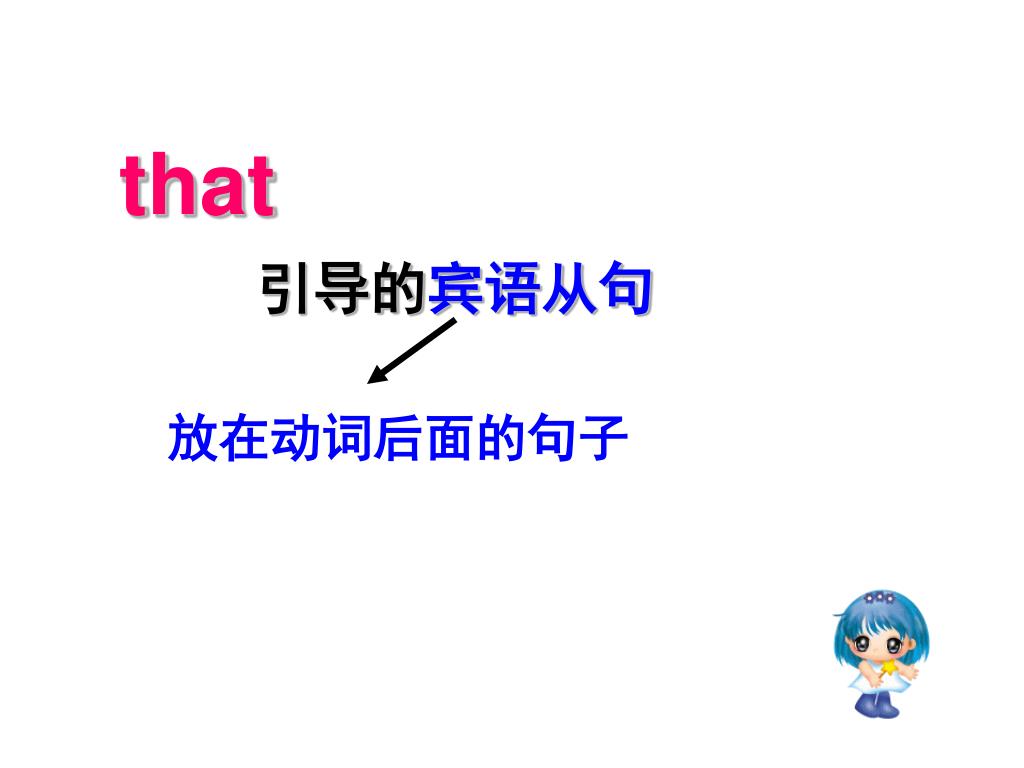 that

引导的宾语从句

放在动词后面的句子